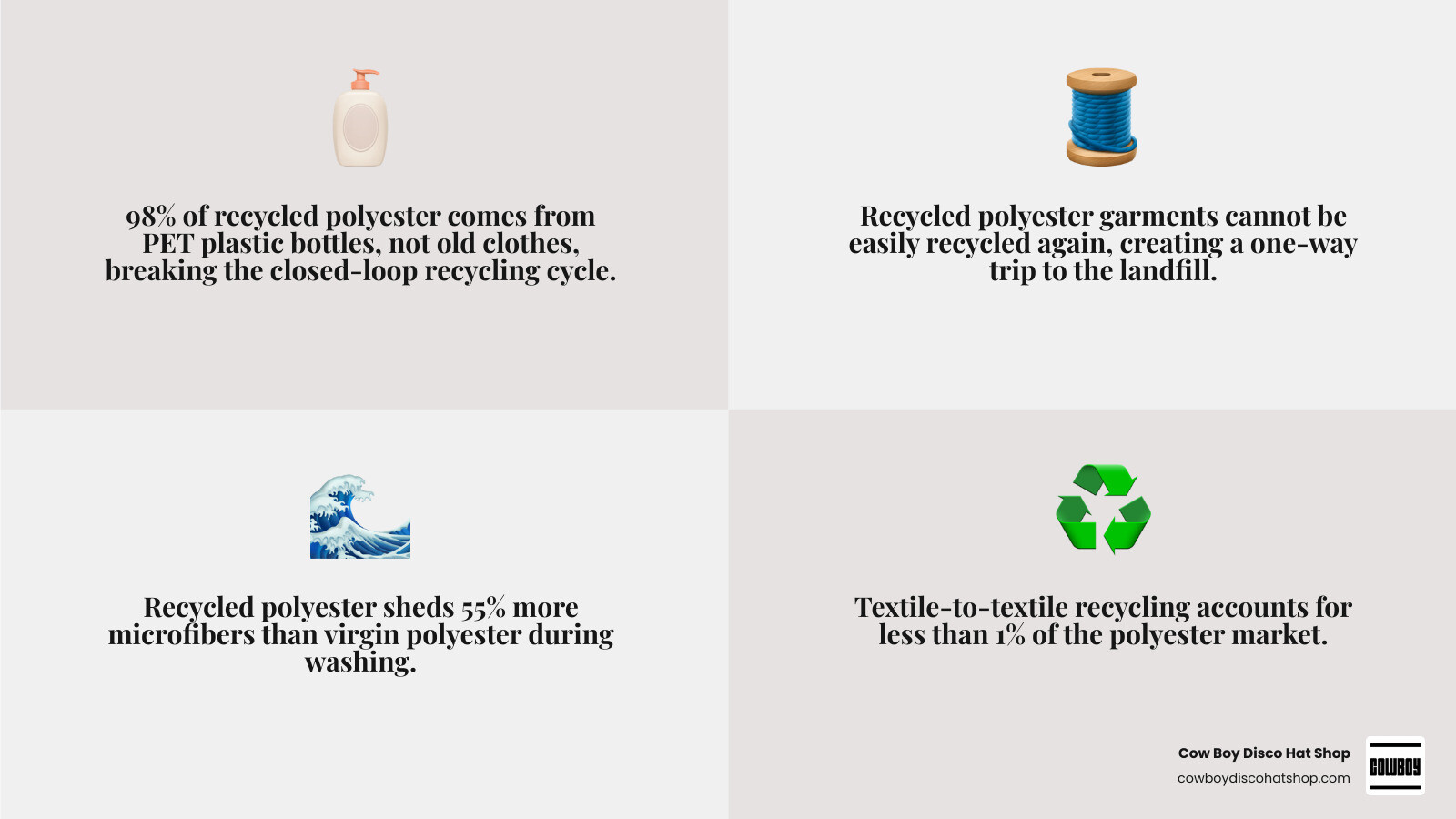 98% of recycled polyester comes from PET plastic bottles, not old clothes, breaking the closed-loop recycling cycle.

Recycled polyester garments cannot be easily recycled again, creating a one-way trip to the landfill.

Recycled polyester sheds 55% more microfibers than virgin polyester during washing.

Textile-to-textile recycling accounts for less than 1% of the polyester market.

Cow Boy Disco Hat Shop
cowboydiscohatshop.com

COWBOY